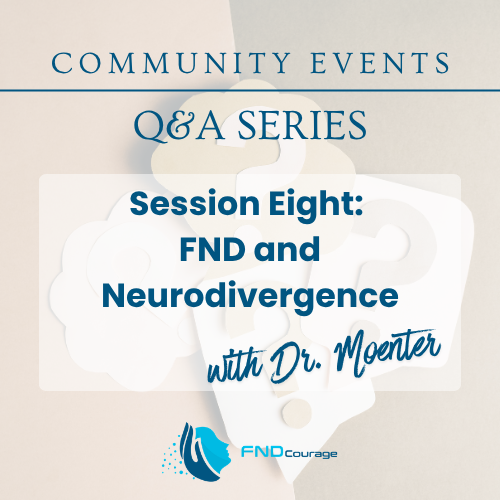 COMMUNITY EVENTS

Q&A SERIES

Session Eight: FND and Neurodivergence

with Dr. Moenter

FNDcourage